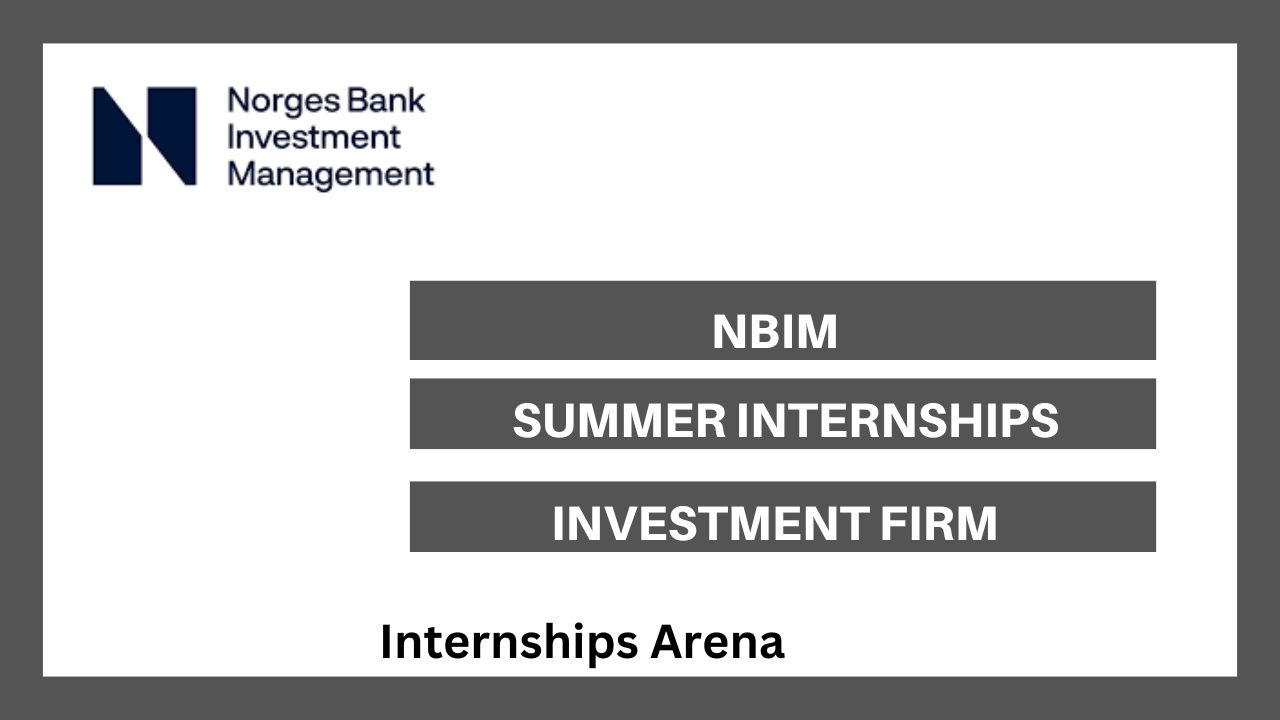 Norges Bank Investment Management

NBIM

SUMMER INTERNSHIPS

INVESTMENT FIRM

Internships Arena